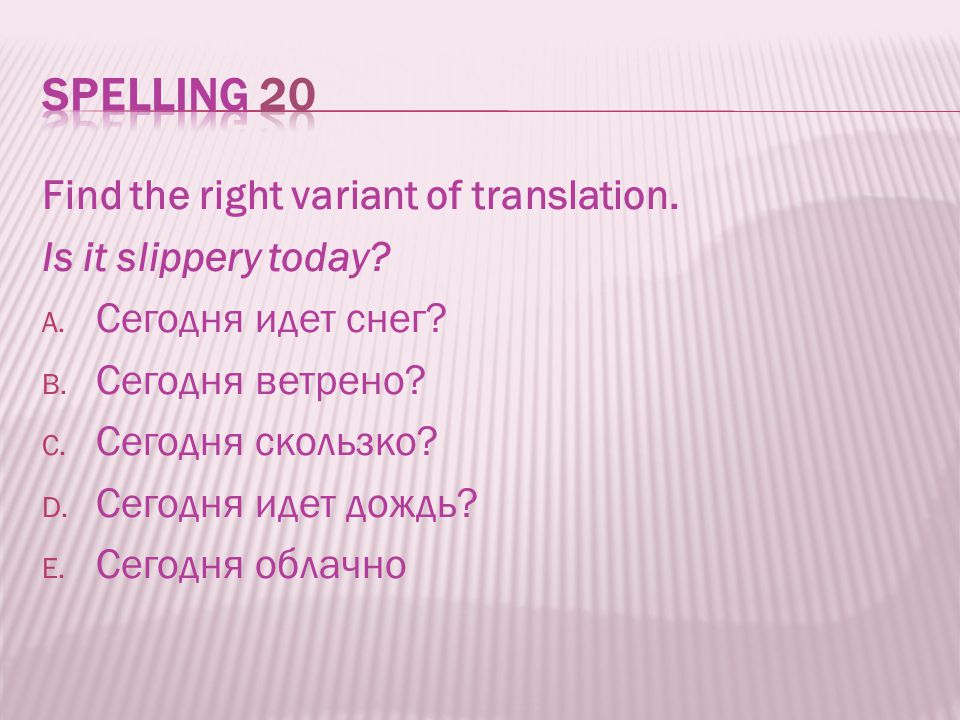 SPELLING 20

Find the right variant of translation.

Is it slippery today?

A. Сегодня идет снег?

B. Сегодня ветрено?

C. Сегодня скользко?

D. Сегодня идет дождь?

E. Сегодня облачно